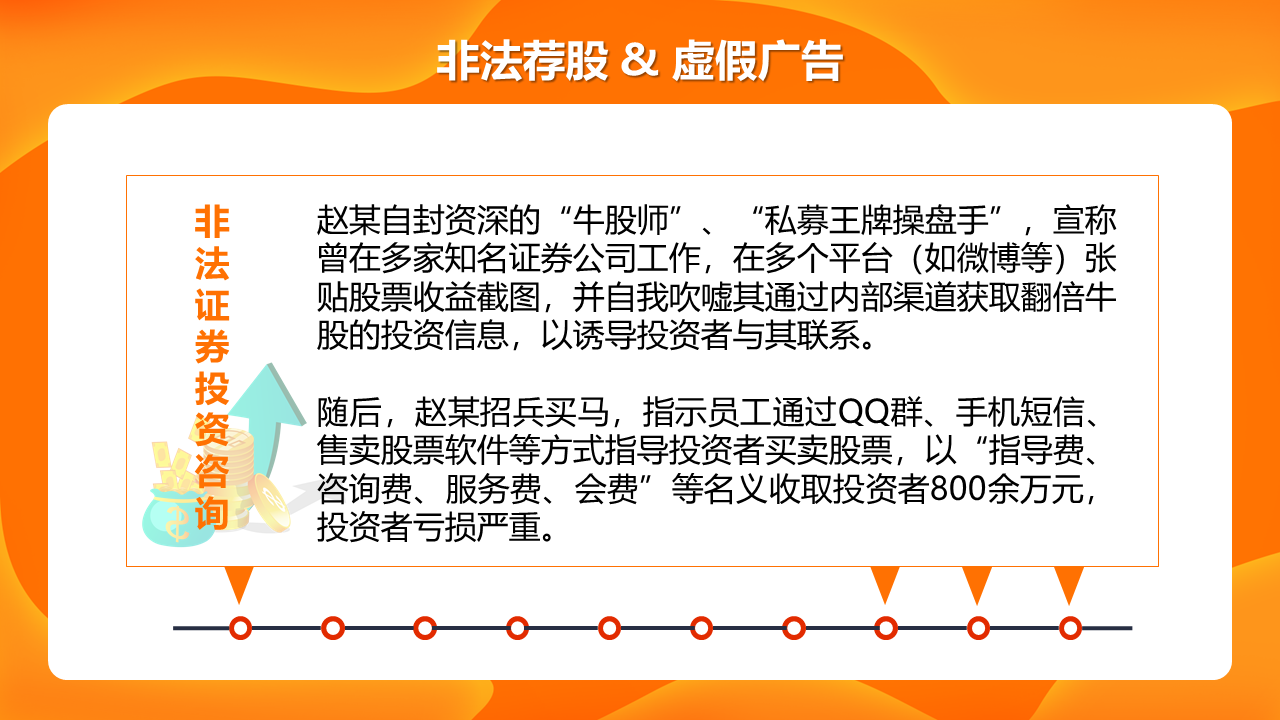 非法荐股 & 虚假广告

非法证券投资咨询

赵某自封资深的“牛股师”、“私募王牌操盘手”，宣称曾在多家知名证券公司工作，在多个平台（如微博等）张贴股票收益截图，并自我吹嘘其通过内部渠道获取翻倍牛股的投资信息，以诱导投资者与其联系。

随后，赵某招兵买马，指示员工通过QQ群、手机短信、售卖股票软件等方式指导投资者买卖股票，以“指导费、咨询费、服务费、会费”等名义收取投资者800余万元，投资者亏损严重。